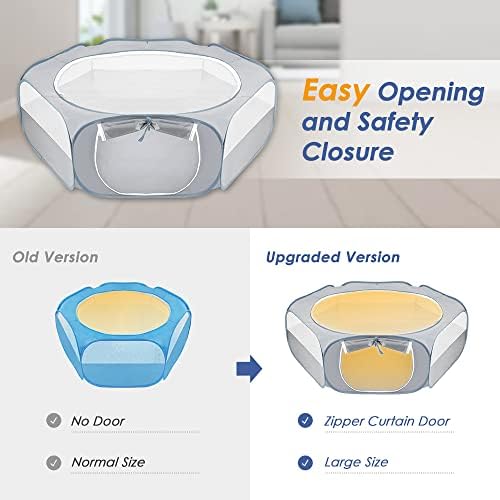 Easy Opening and Safety Closure

Old Version

No Door

Normal Size

Upgraded Version

Zipper Curtain Door

Large Size